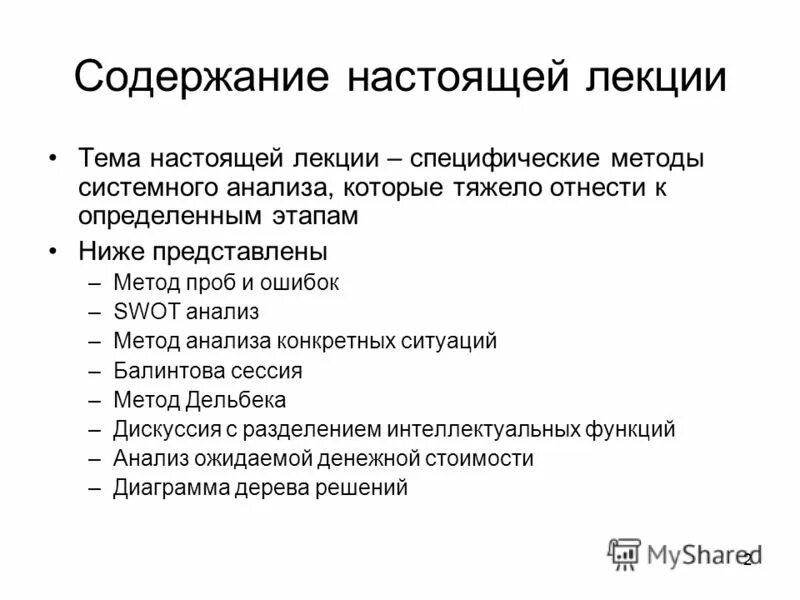 Содержание настоящей лекции

• Тема настоящей лекции – специфические методы системного анализа, которые тяжело отнести к определенным этапам

• Ниже представлены
– Метод проб и ошибок
– SWOT анализ
– Метод анализа конкретных ситуаций
– Балинтова сессия
– Метод Дельбека
– Дискуссия с разделением интеллектуальных функций
– Анализ ожидаемой денежной стоимости
– Диаграмма дерева решений

MyShared

2